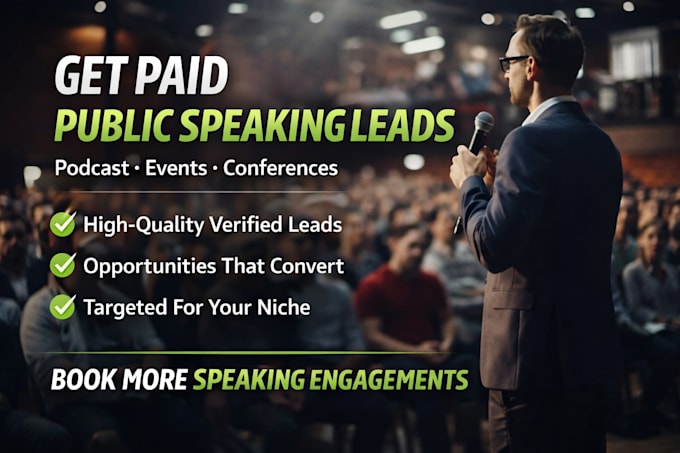 GET PAID
PUBLIC SPEAKING LEADS

Podcast · Events · Conferences

✓ High-Quality Verified Leads
✓ Opportunities That Convert
✓ Targeted For Your Niche

BOOK MORE SPEAKING ENGAGEMENTS